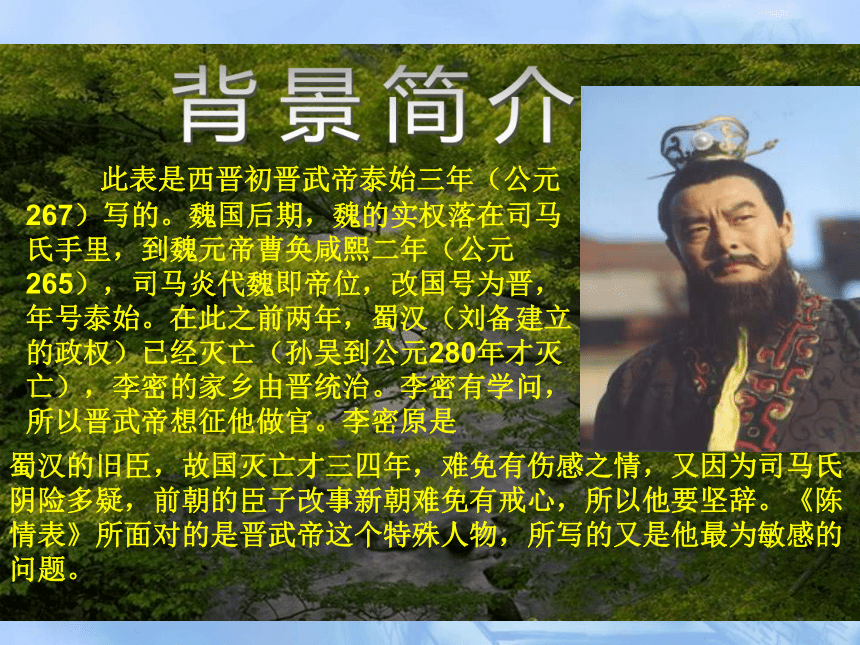 背景简介

此表是西晋初晋武帝泰始三年（公元267）写的。魏国后期，魏的实权落在司马氏手里，到魏元帝曹奂咸熙二年（公元265），司马炎代魏即帝位，改国号为晋，年号泰始。在此之前两年，蜀汉（刘备建立的政权）已经灭亡（孙吴到公元280年才灭亡），李密的家乡由晋统治。李密有学问，所以晋武帝想征他做官。李密原是蜀汉的旧臣，故国灭亡才三四年，难免有伤感之情，又因为司马氏阴险多疑，前朝的臣子改事新朝难免有戒心，所以他要坚辞。《陈情表》所面对的是晋武帝这个特殊人物，所写的又是他最为敏感的问题。